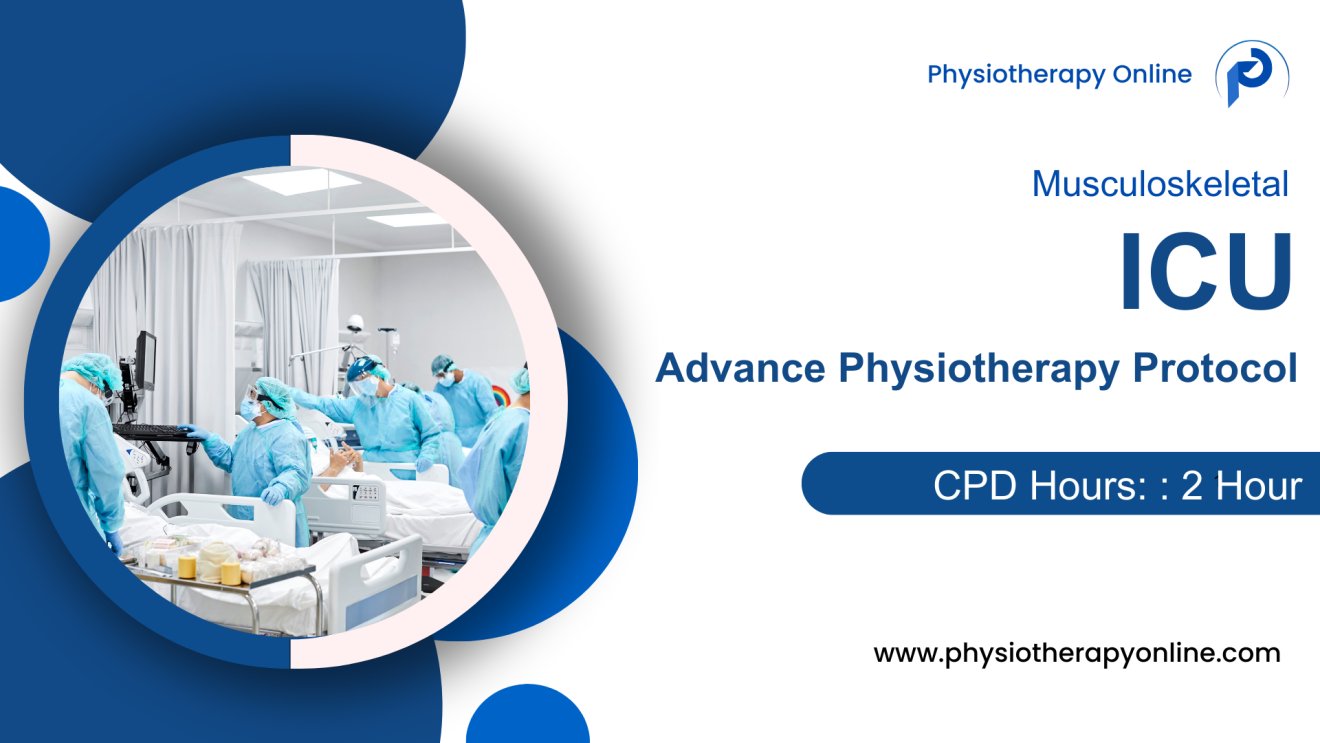 Physiotherapy Online

Musculoskeletal

ICU

Advance Physiotherapy Protocol

CPD Hours: : 2 Hour

www.physiotherapyonline.com